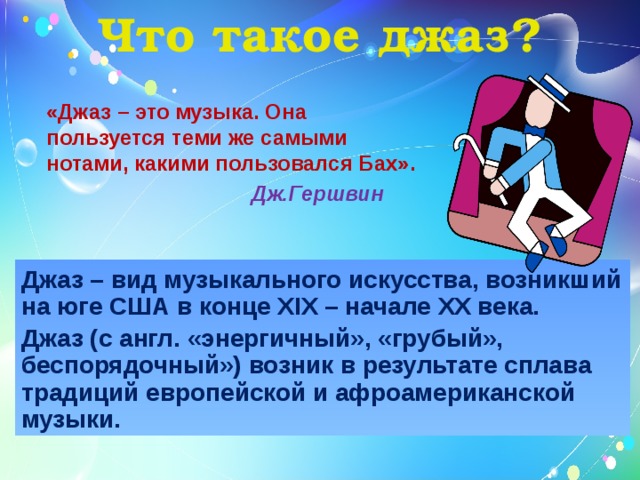 Что такое джаз?

«Джаз – это музыка. Она пользуется теми же самыми нотами, какими пользовался Бах».

Дж.Гершвин

Джаз – вид музыкального искусства, возникший на юге США в конце XIX – начале XX века.

Джаз (с англ. «энергичный», «грубый», беспорядочный») возник в результате сплава традиций европейской и афроамериканской музыки.